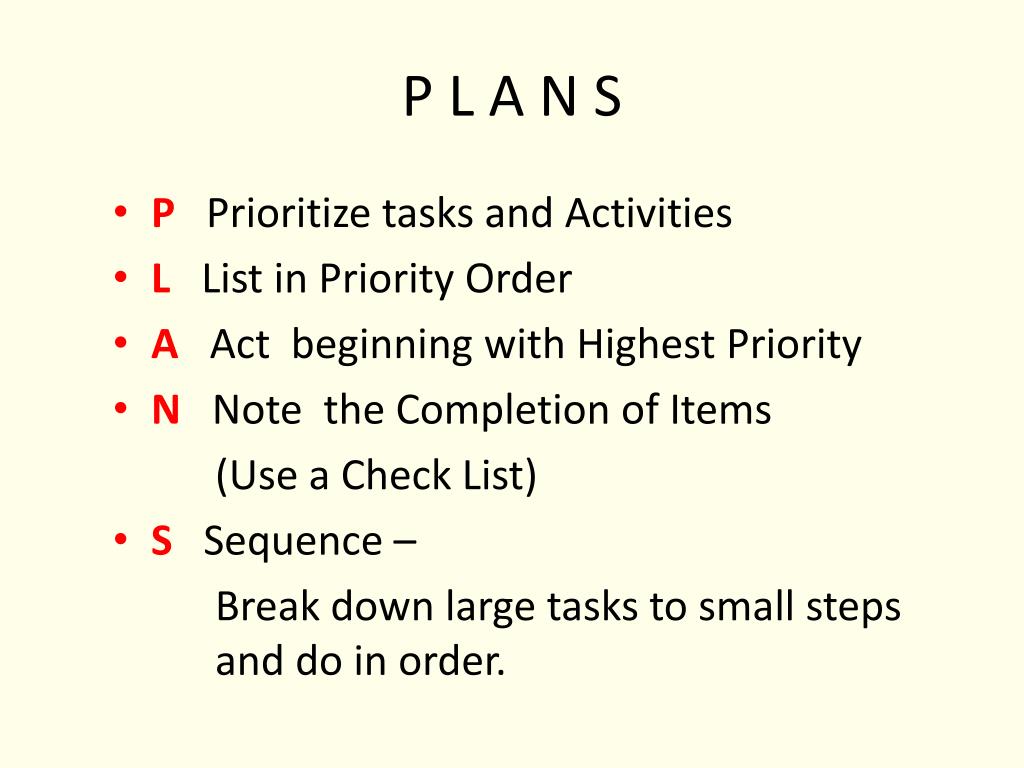 P L A N S

• P Prioritize tasks and Activities
• L List in Priority Order
• A Act beginning with Highest Priority
• N Note the Completion of Items
(Use a Check List)
• S Sequence –
Break down large tasks to small steps and do in order.